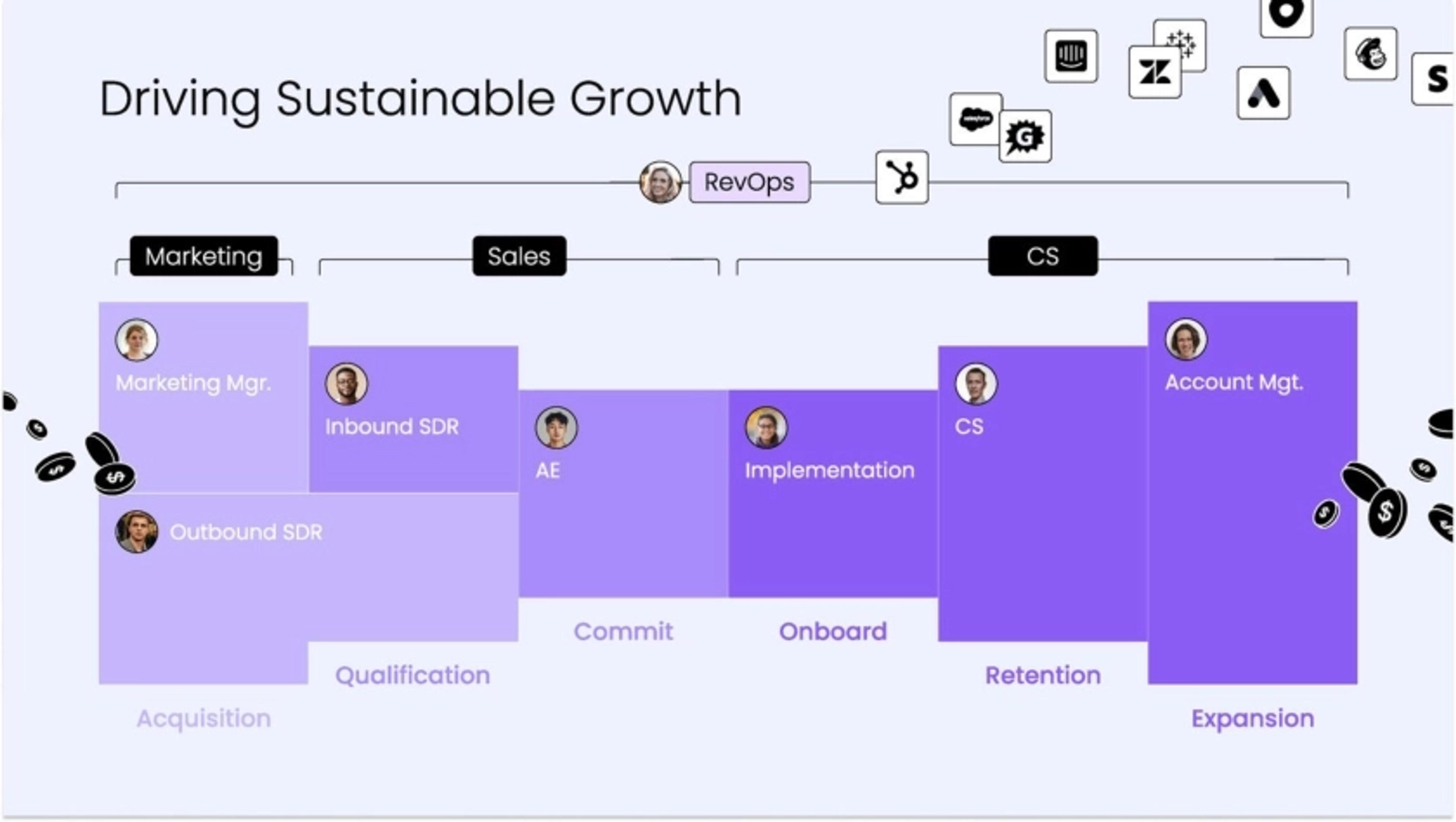 Driving Sustainable Growth

RevOps

Marketing

Sales

CS

Marketing Mgr.

Inbound SDR

AE

Implementation

CS

Account Mgt.

Outbound SDR

Commit

Onboard

Qualification

Retention

Acquisition

Expansion